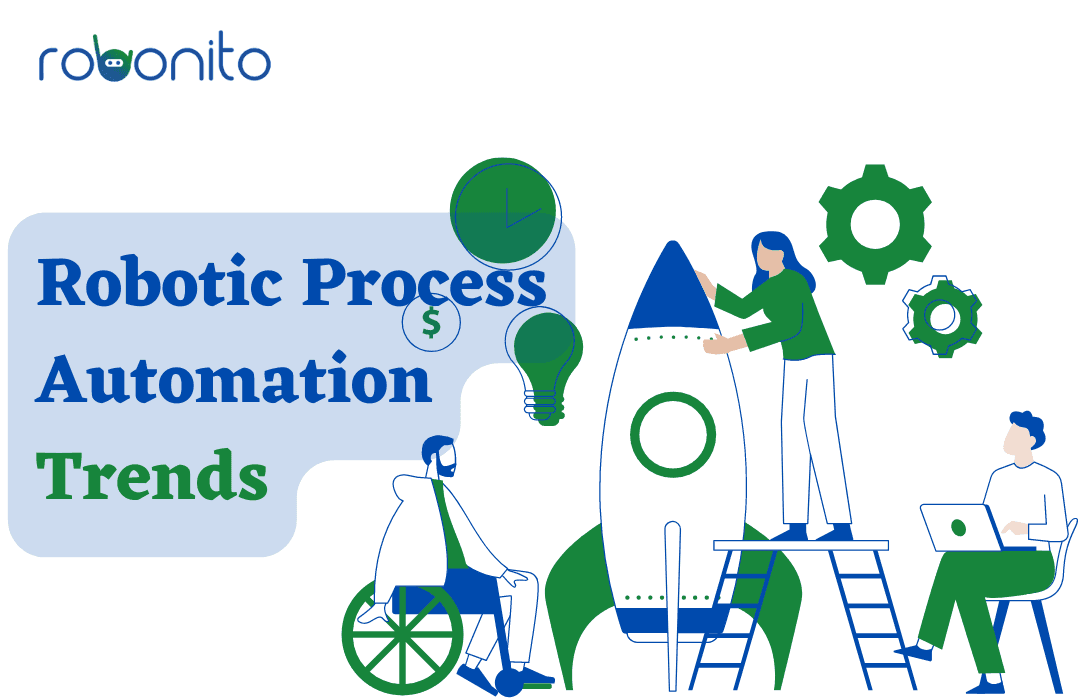 robonito

Robotic Process Automation Trends

$